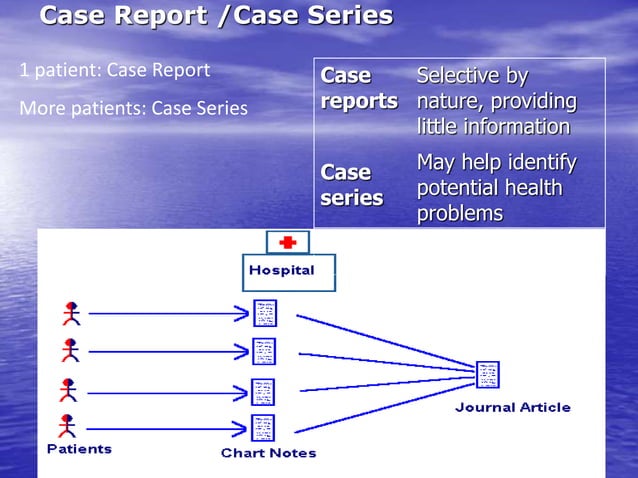 Case Report /Case Series

1 patient: Case Report

More patients: Case Series

| Case reports | Selective by nature, providing little information |
|---|---|
| Case series | May help identify potential health problems |

Hospital

Patients

Chart Notes

Journal Article